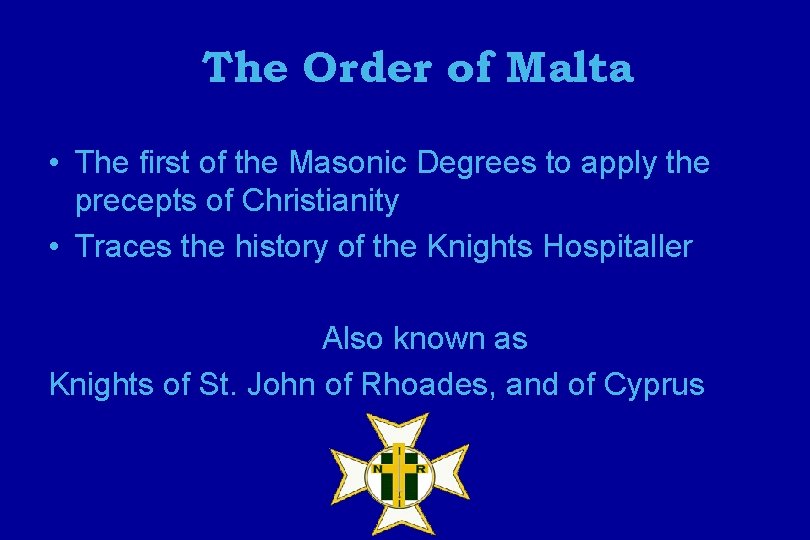 The Order of Malta

• The first of the Masonic Degrees to apply the precepts of Christianity
• Traces the history of the Knights Hospitaller

Also known as
Knights of St. John of Rhoades, and of Cyprus

I N R I